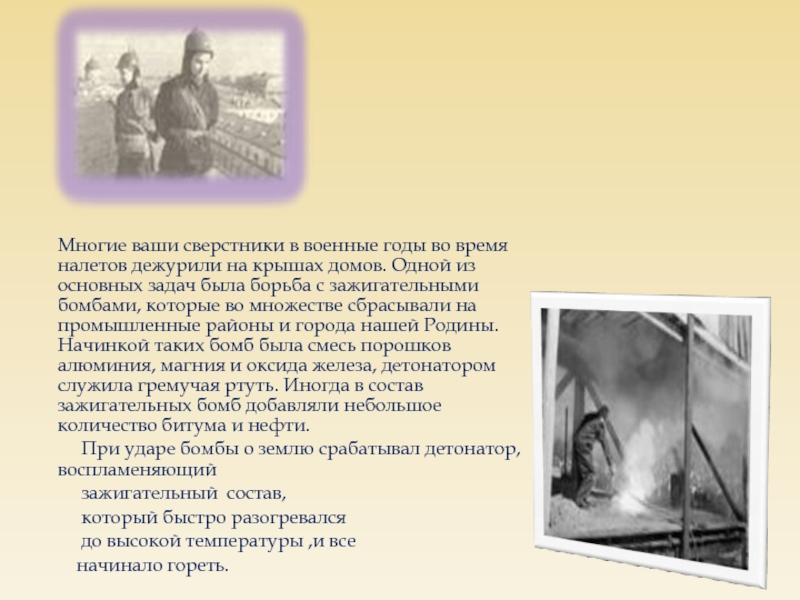 Многие ваши сверстники в военные годы во время налетов дежурили на крышах домов. Одной из основных задач была борьба с зажигательными бомбами, которые во множестве сбрасывали на промышленные районы и города нашей Родины. Начинкой таких бомб была смесь порошков алюминия, магния и оксида железа, детонатором служила гремучая ртуть. Иногда в состав зажигательных бомб добавляли небольшое количество битума и нефти.

При ударе бомбы о землю срабатывал детонатор, воспламеняющий зажигательный состав, который быстро разогревался до высокой температуры ,и все начинало гореть.